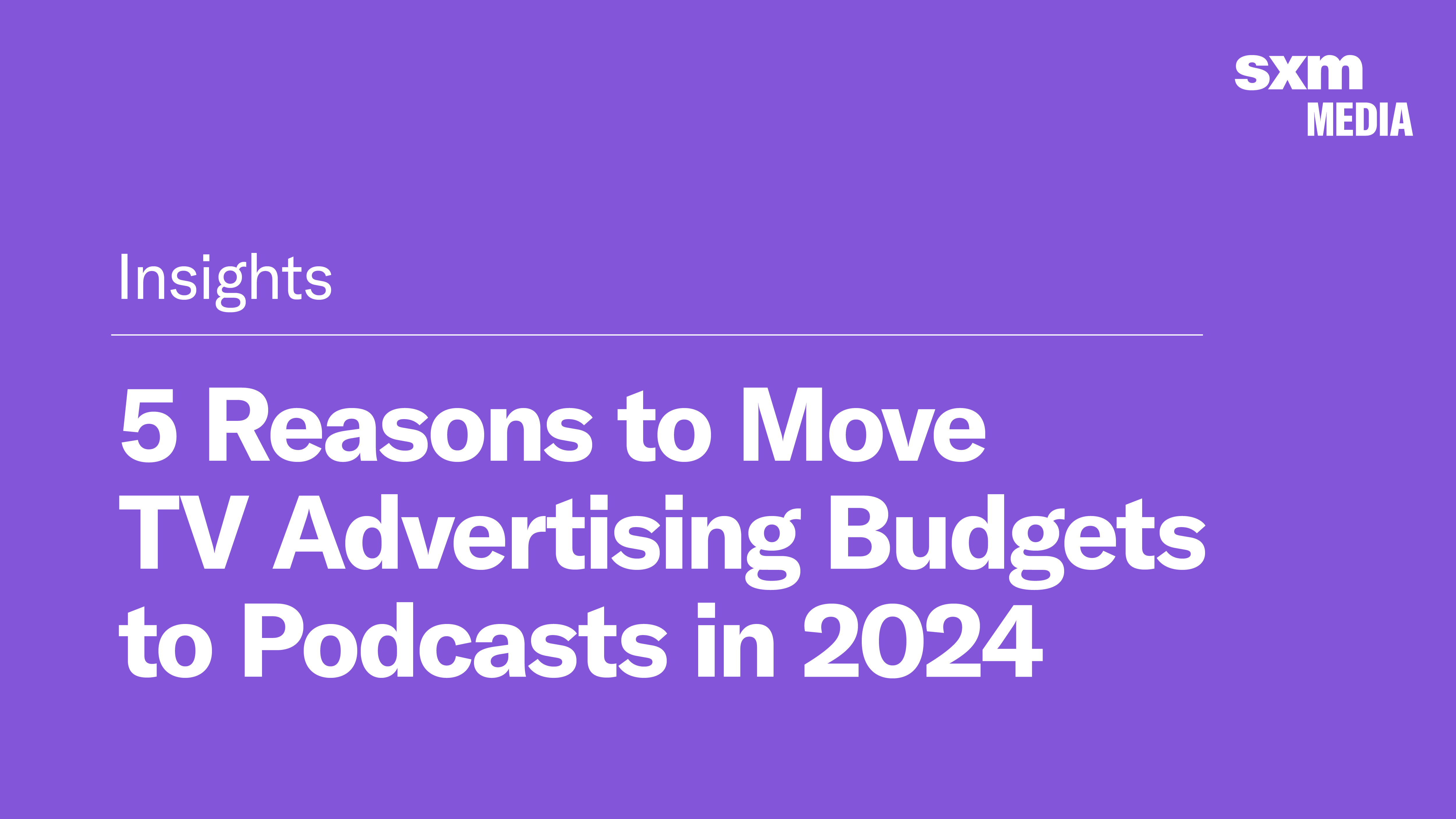 sxm
MEDIA

Insights

5 Reasons to Move TV Advertising Budgets to Podcasts in 2024